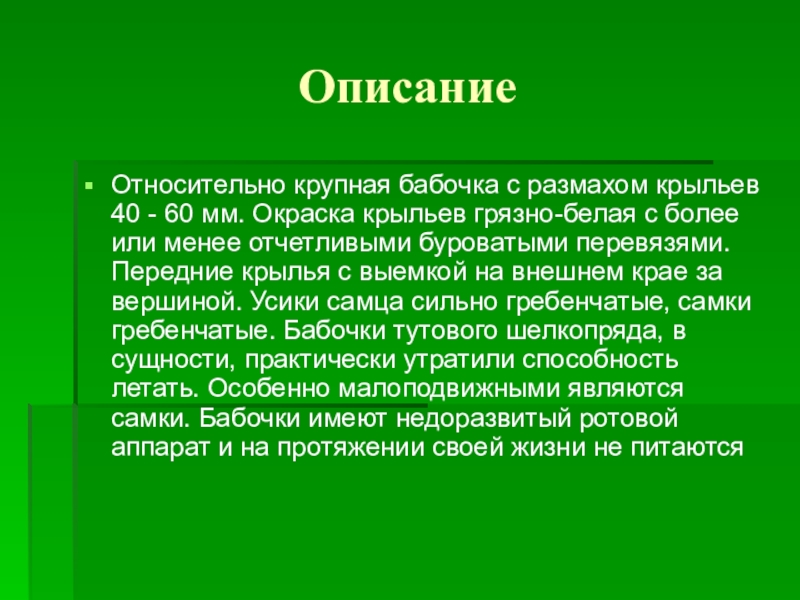 Описание

Относительно крупная бабочка с размахом крыльев 40 - 60 мм. Окраска крыльев грязно-белая с более или менее отчетливыми буроватыми перевязями. Передние крылья с выемкой на внешнем крае за вершиной. Усики самца сильно гребенчатые, самки гребенчатые. Бабочки тутового шелкопряда, в сущности, практически утратили способность летать. Особенно малоподвижными являются самки. Бабочки имеют недоразвитый ротовой аппарат и на протяжении своей жизни не питаются